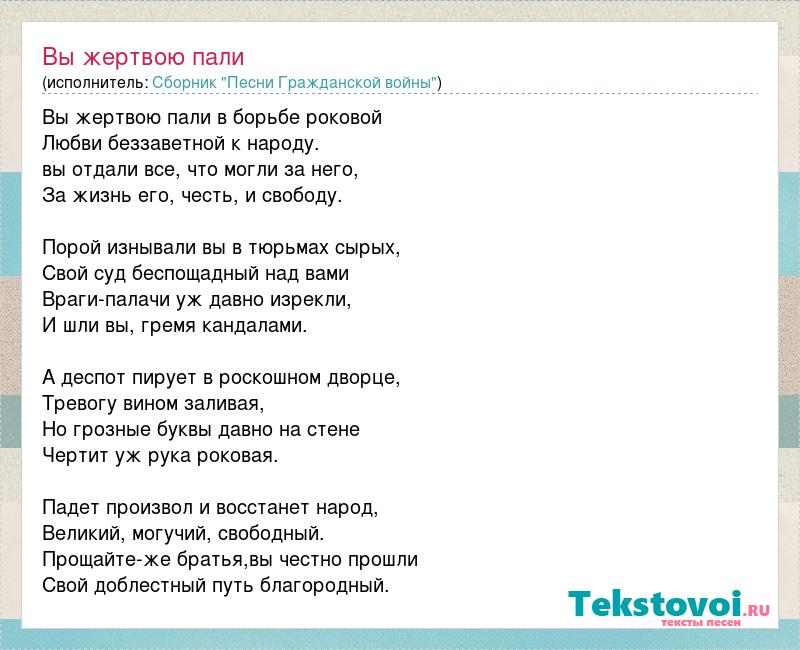 Вы жертвою пали
(исполнитель: Сборник "Песни Гражданской войны")

Вы жертвою пали в борьбе роковой
Любви беззаветной к народу.
вы отдали все, что могли за него,
За жизнь его, честь, и свободу.

Порой изнывали вы в тюрьмах сырых,
Свой суд беспощадный над вами
Враги-палачи уж давно изрекли,
И шли вы, гремя кандалами.

А деспот пирует в роскошном дворце,
Тревогу вином заливая,
Но грозные буквы давно на стене
Чертит уж рука роковая.

Падет произвол и восстанет народ,
Великий, могучий, свободный.
Прощайте-же братья,вы честно прошли
Свой доблестный путь благородный.

Tekstovoi.RU
тексты песен